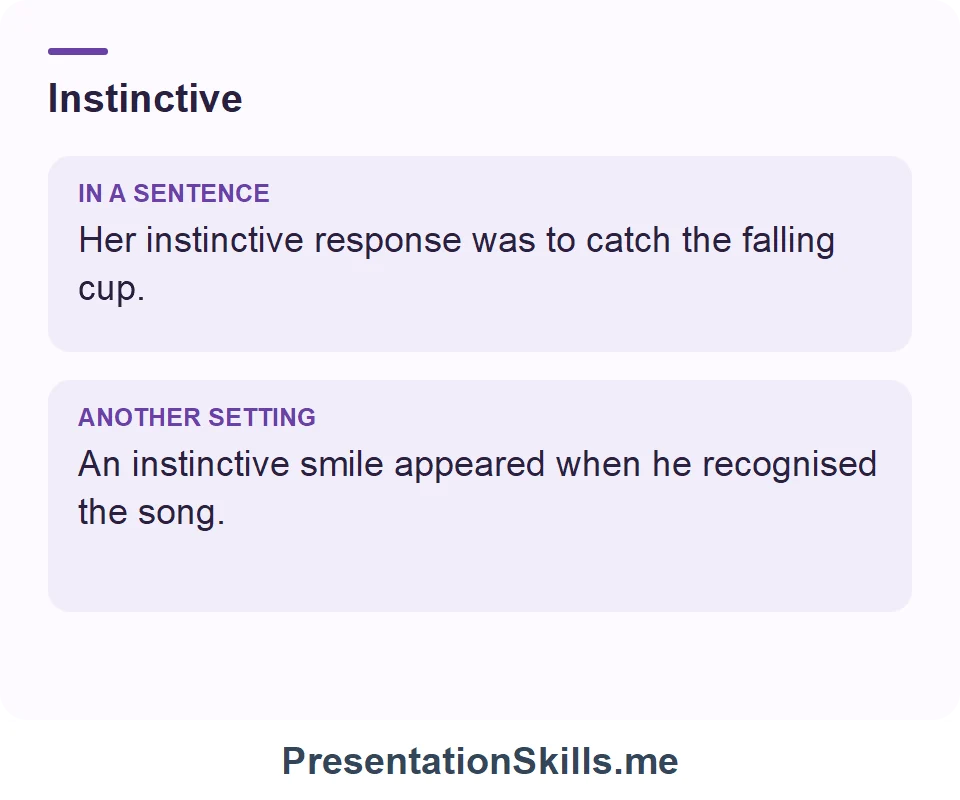 Instinctive

IN A SENTENCE
Her instinctive response was to catch the falling cup.

ANOTHER SETTING
An instinctive smile appeared when he recognised the song.

PresentationSkills.me